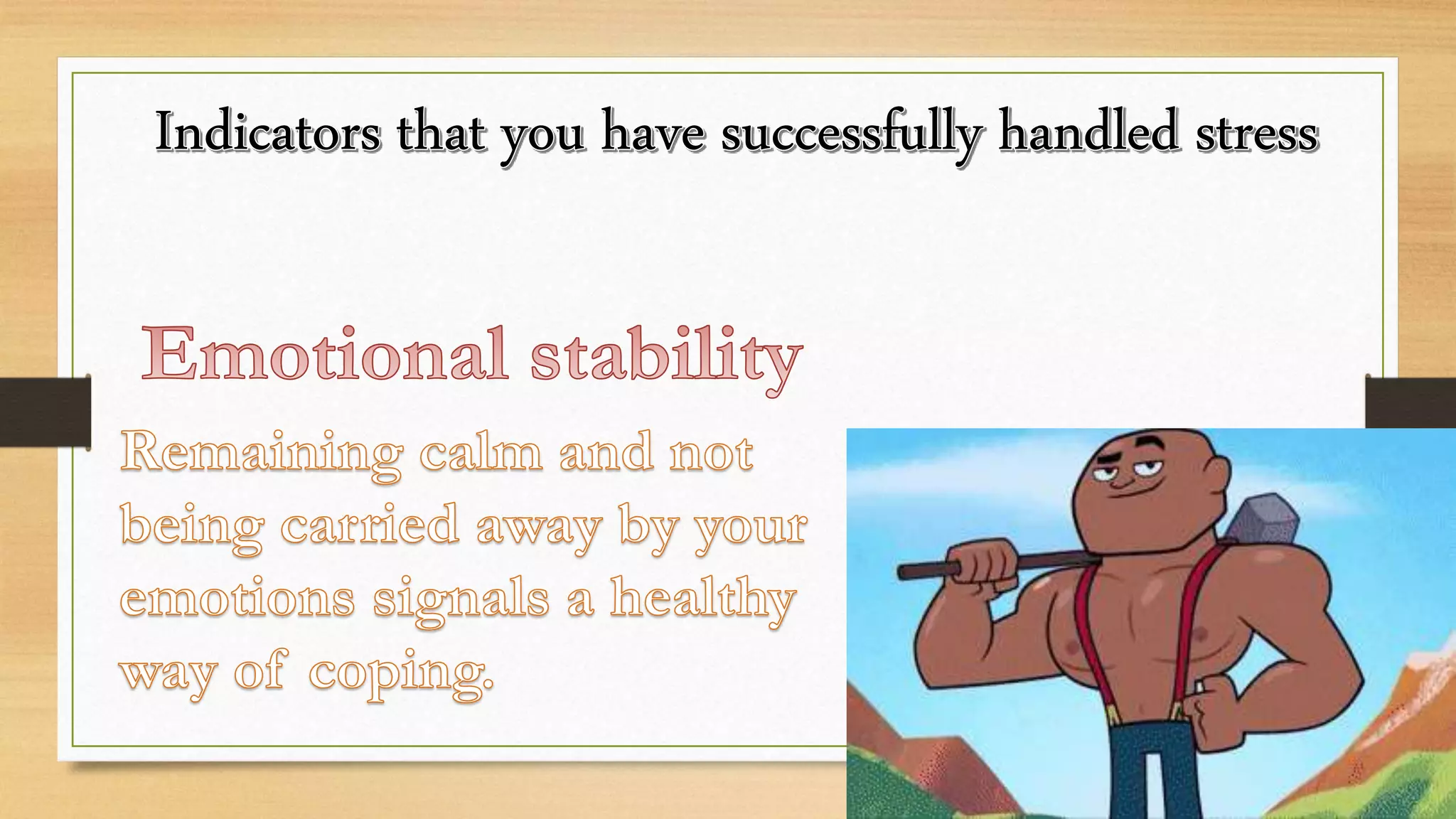 Indicators that you have successfully handled stress

Emotional stability

Remaining calm and not being carried away by your emotions signals a healthy way of coping.